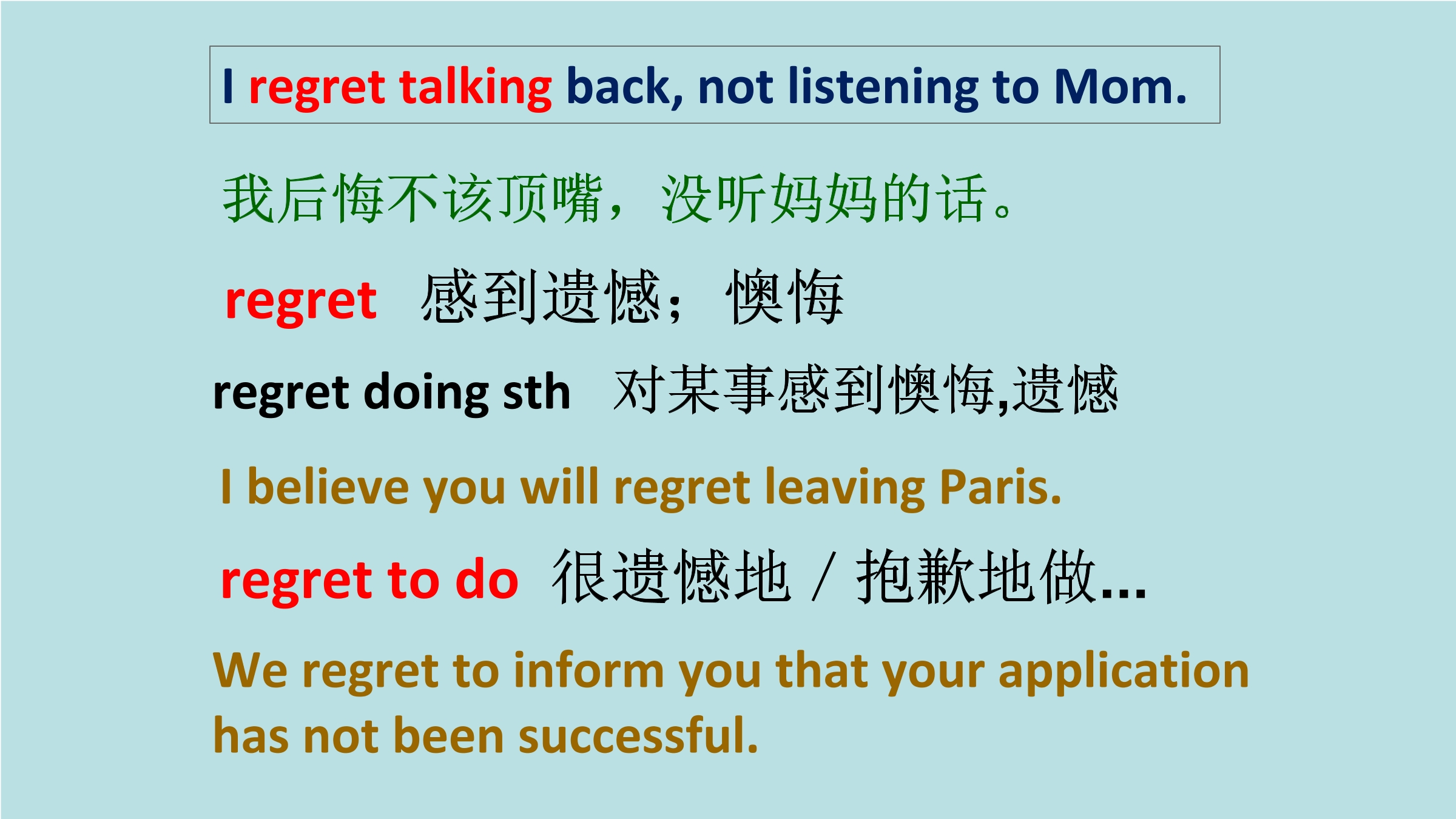 I regret talking back, not listening to Mom.

我后悔不该顶嘴，没听妈妈的话。

regret 感到遗憾；懊悔

regret doing sth 对某事感到懊悔,遗憾

I believe you will regret leaving Paris.

regret to do 很遗憾地 / 抱歉地做...

We regret to inform you that your application has not been successful.